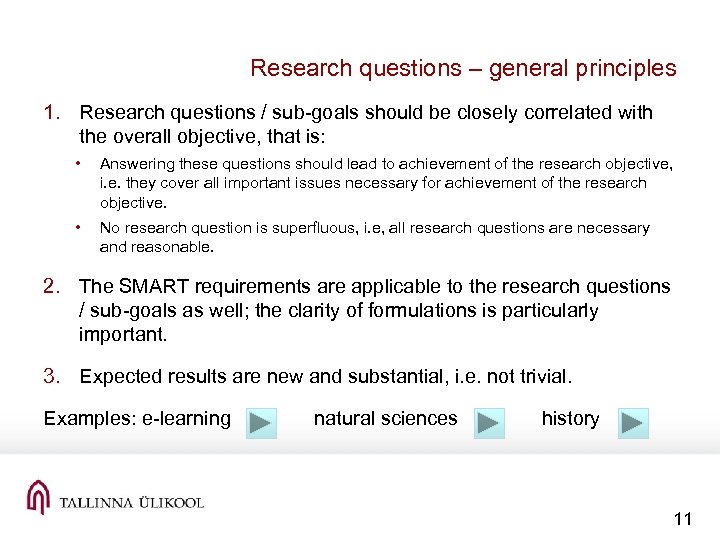 Research questions – general principles

1. Research questions / sub-goals should be closely correlated with the overall objective, that is:

• Answering these questions should lead to achievement of the research objective, i.e. they cover all important issues necessary for achievement of the research objective.

• No research question is superfluous, i.e, all research questions are necessary and reasonable.

2. The SMART requirements are applicable to the research questions / sub-goals as well; the clarity of formulations is particularly important.

3. Expected results are new and substantial, i.e. not trivial.

Examples: e-learning natural sciences history

TALLINNA ÜLIKOOL

11